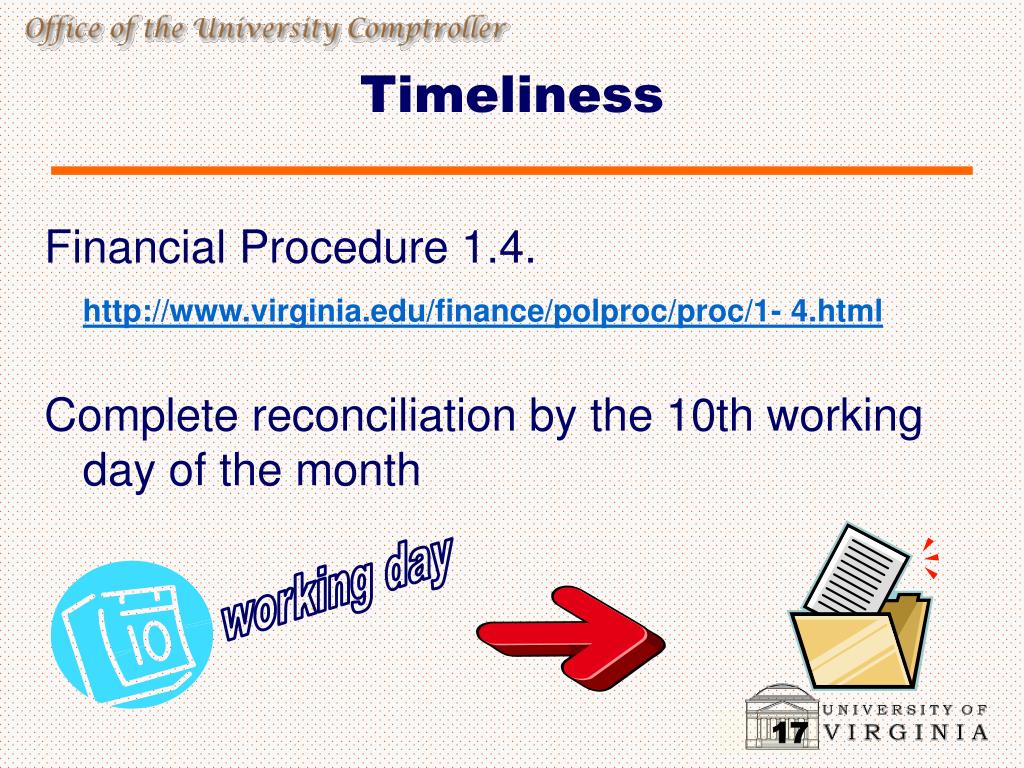 Office of the University Comptroller

Timeliness

Financial Procedure 1.4.

http://www.virginia.edu/finance/polproc/proc/1- 4.html

Complete reconciliation by the 10th working day of the month

10

working day

17

UNIVERSITY OF VIRGINIA